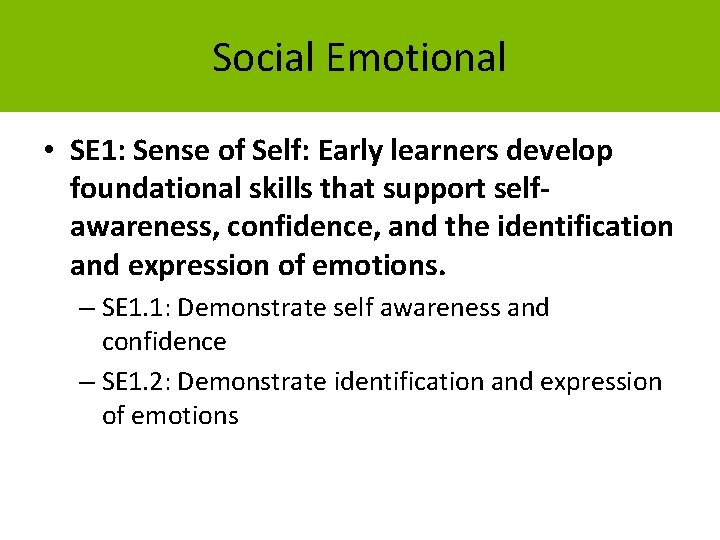 Social Emotional

• SE1: Sense of Self: Early learners develop foundational skills that support self-awareness, confidence, and the identification and expression of emotions.

– SE1.1: Demonstrate self awareness and confidence

– SE1.2: Demonstrate identification and expression of emotions